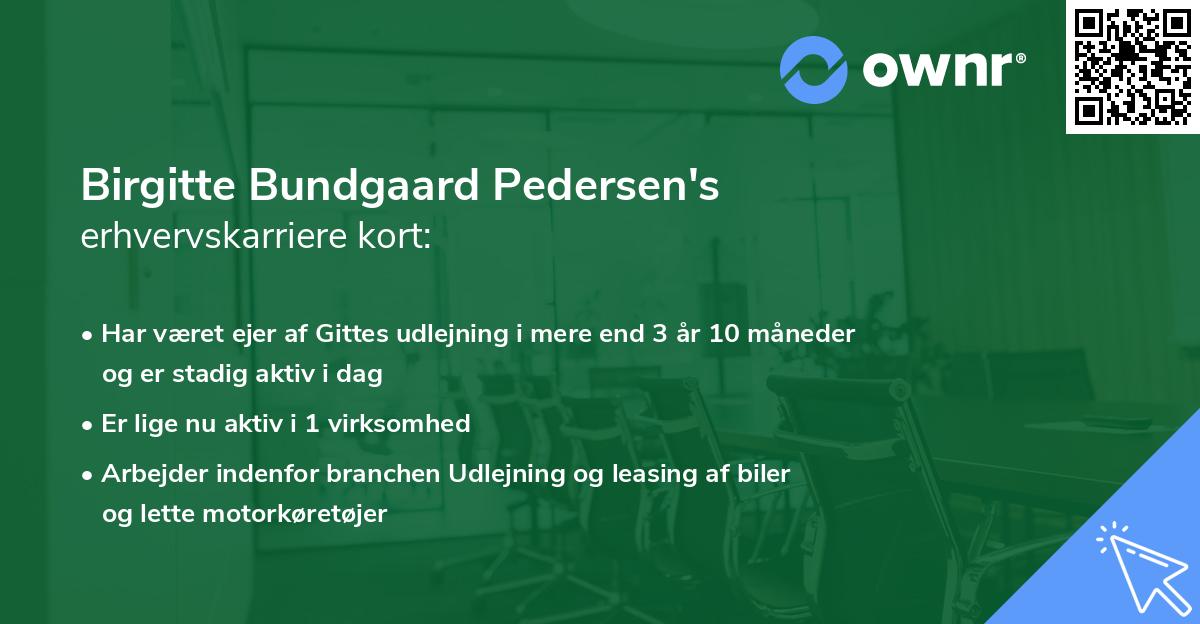 ownr®

Birgitte Bundgaard Pedersen's
erhvervskarriere kort:

• Har været ejer af Gittes udlejning i mere end 3 år 10 måneder og er stadig aktiv i dag
• Er lige nu aktiv i 1 virksomhed
• Arbejder indenfor branchen Udlejning og leasing af biler og lette motorkøretøjer